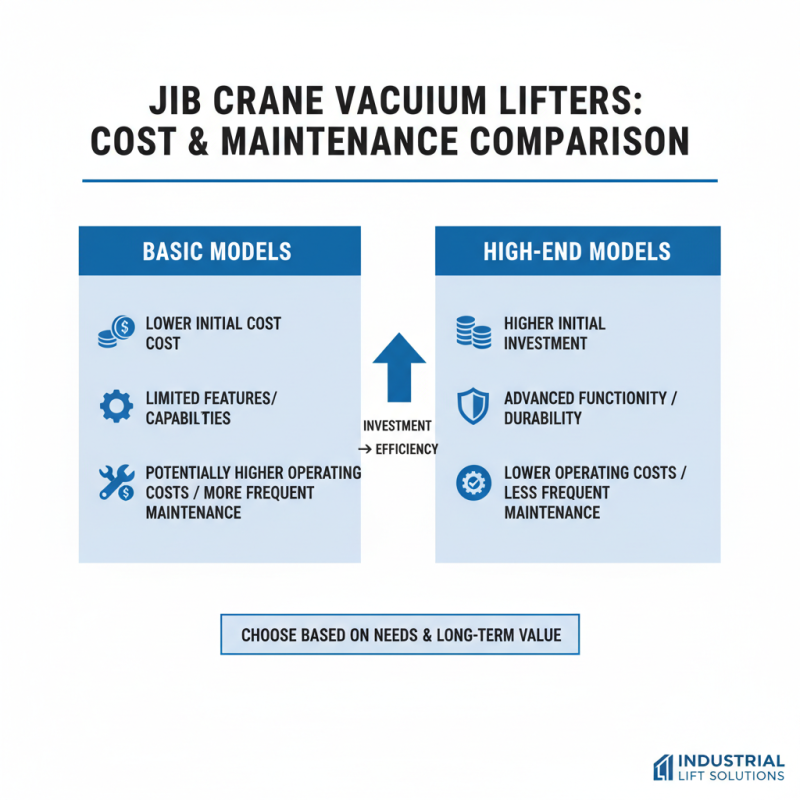 JIB CRANE VACUIUM LIFTERS: COST & MAINTENANCE COMPARISON

BASIC MODELS

LOWER INITIAL COST COST

LIMITED FEATURES/ CAPABILTIES

POTENTIALLY HIGHER OPERATING COSTS / MORE FREQUENT MAINTENANCE

INVESTMENT → EFFICIENCY

HIGH-END MODELS

HIGHER INITIAL INVESTMENT

ADVANCED FUNCTIONITY / DURABILITY

LOWER OPERATING COSTS / LESS FREQUENT MAINTENANCE

CHOOSE BASED ON NEEDS & LONG-TERM VALUE

INDUSTRIAL LIFT SOLUTIONS